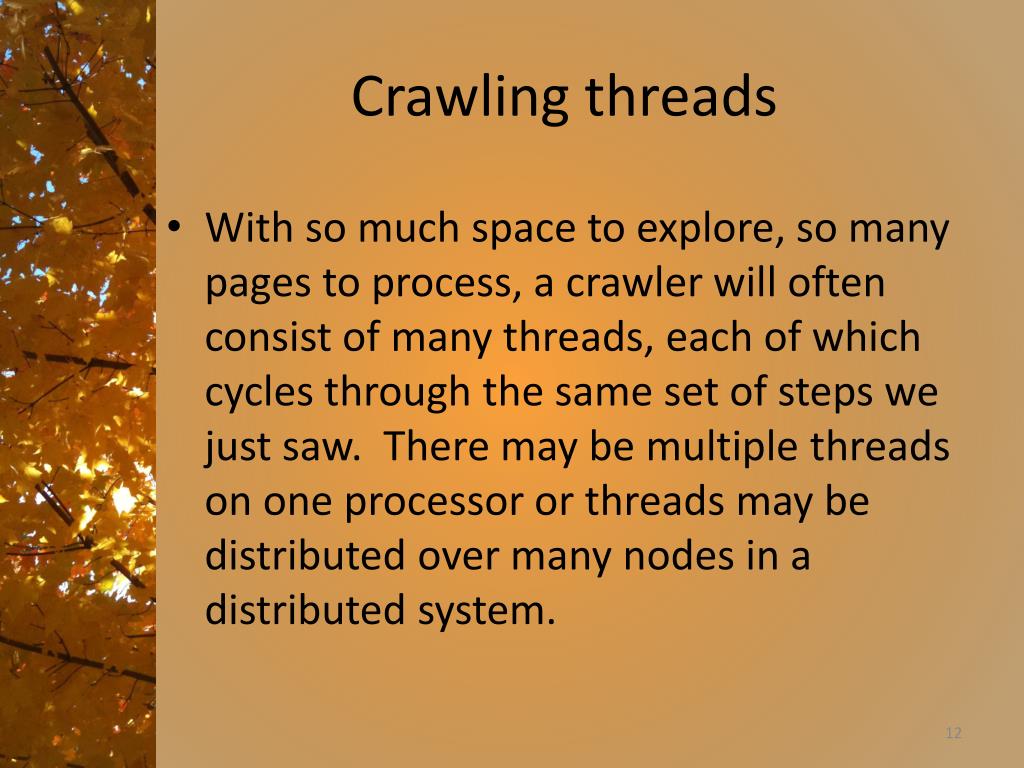 Crawling threads

• With so much space to explore, so many pages to process, a crawler will often consist of many threads, each of which cycles through the same set of steps we just saw. There may be multiple threads on one processor or threads may be distributed over many nodes in a distributed system.

12